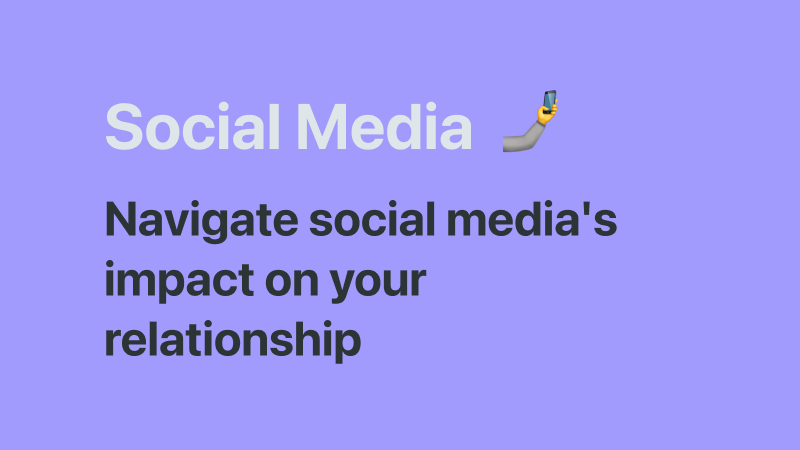 Social Media 🤳

Navigate social media's impact on your relationship